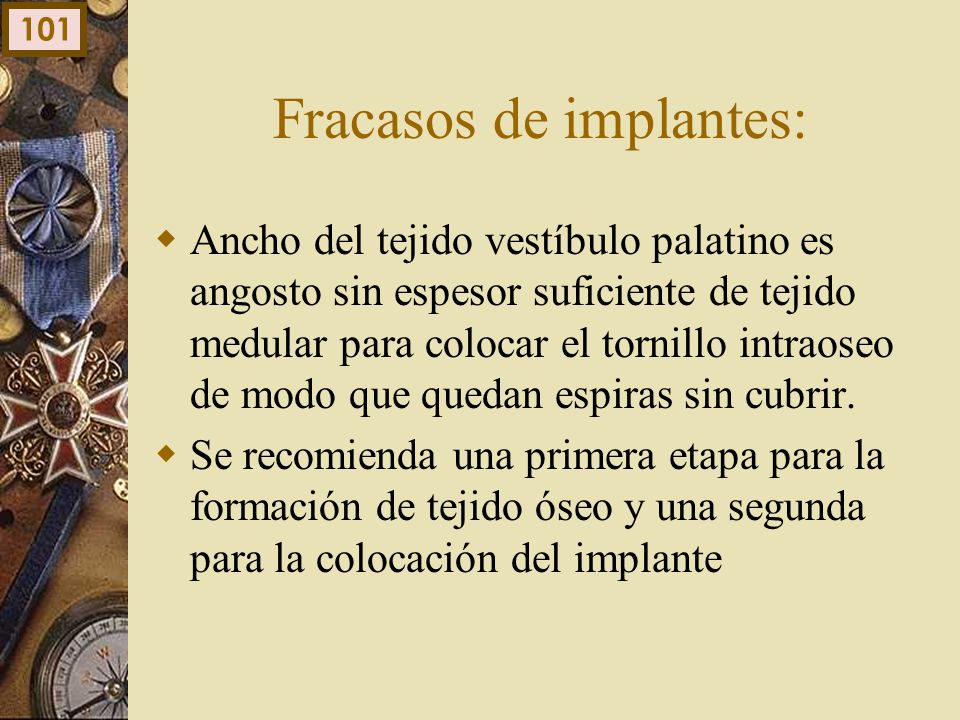 101

Fracasos de implantes:

Ancho del tejido vestíbulo palatino es angosto sin espesor suficiente de tejido medular para colocar el tornillo intraoseo de modo que quedan espiras sin cubrir.

Se recomienda una primera etapa para la formación de tejido óseo y una segunda para la colocación del implante